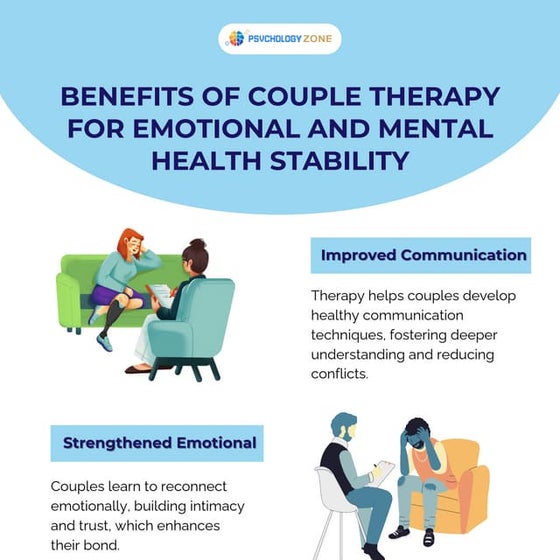 PSYCHOLOGY ZONE

BENEFITS OF COUPLE THERAPY FOR EMOTIONAL AND MENTAL HEALTH STABILITY

Improved Communication

Therapy helps couples develop healthy communication techniques, fostering deeper understanding and reducing conflicts.

Strengthened Emotional

Couples learn to reconnect emotionally, building intimacy and trust, which enhances their bond.